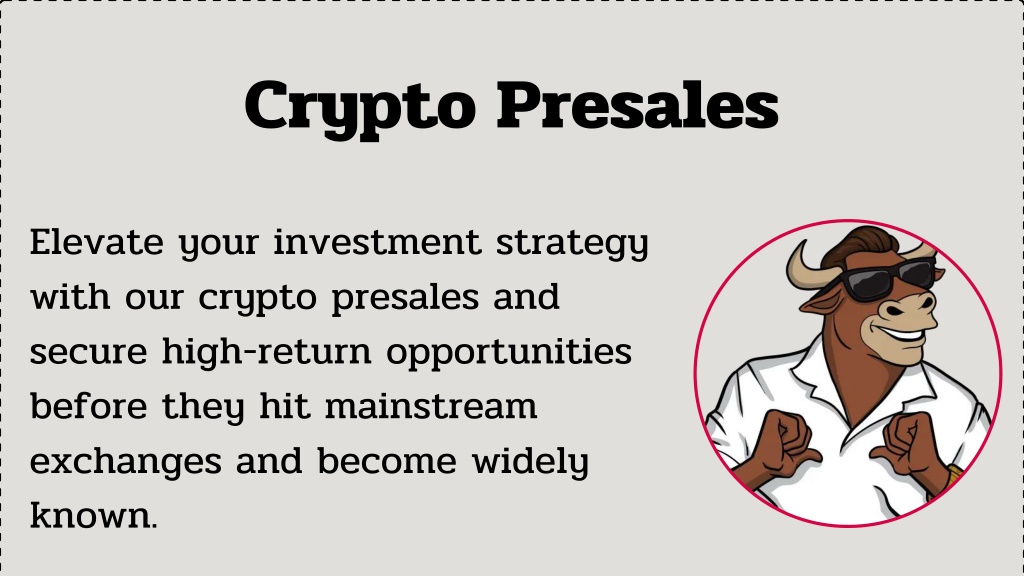 Crypto Presales

Elevate your investment strategy with our crypto presales and secure high-return opportunities before they hit mainstream exchanges and become widely known.